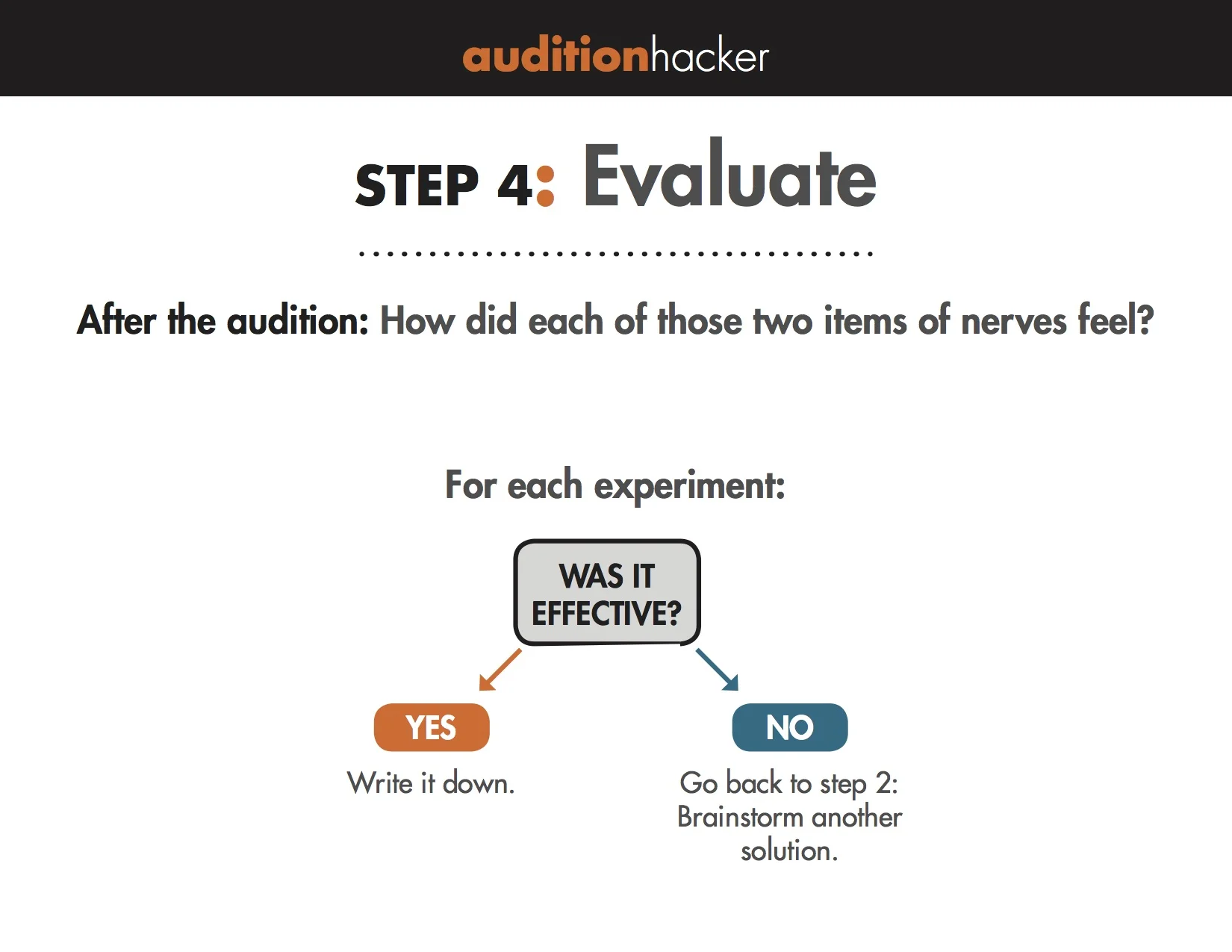 auditionhacker

STEP 4: Evaluate

After the audition: How did each of those two items of nerves feel?

For each experiment:

WAS IT EFFECTIVE?

YES

Write it down.

NO

Go back to step 2: Brainstorm another solution.